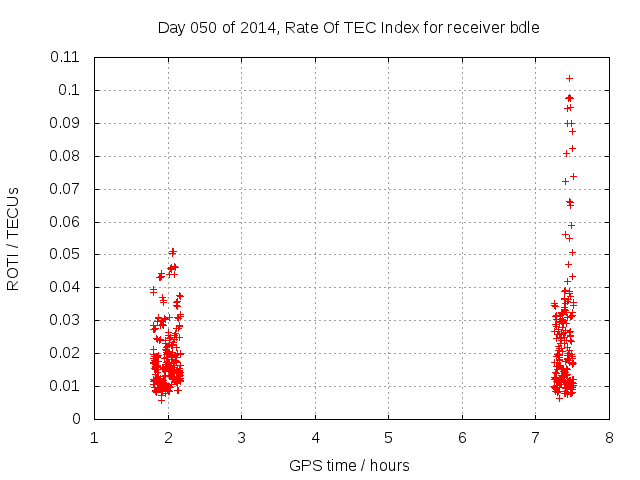 Day 050 of 2014, Rate Of TEC Index for receiver bdle

ROTI / TECUs

0.11
0.1
0.09
0.08
0.07
0.06
0.05
0.04
0.03
0.02
0.01
0

1 2 3 4 5 6 7 8

GPS time / hours